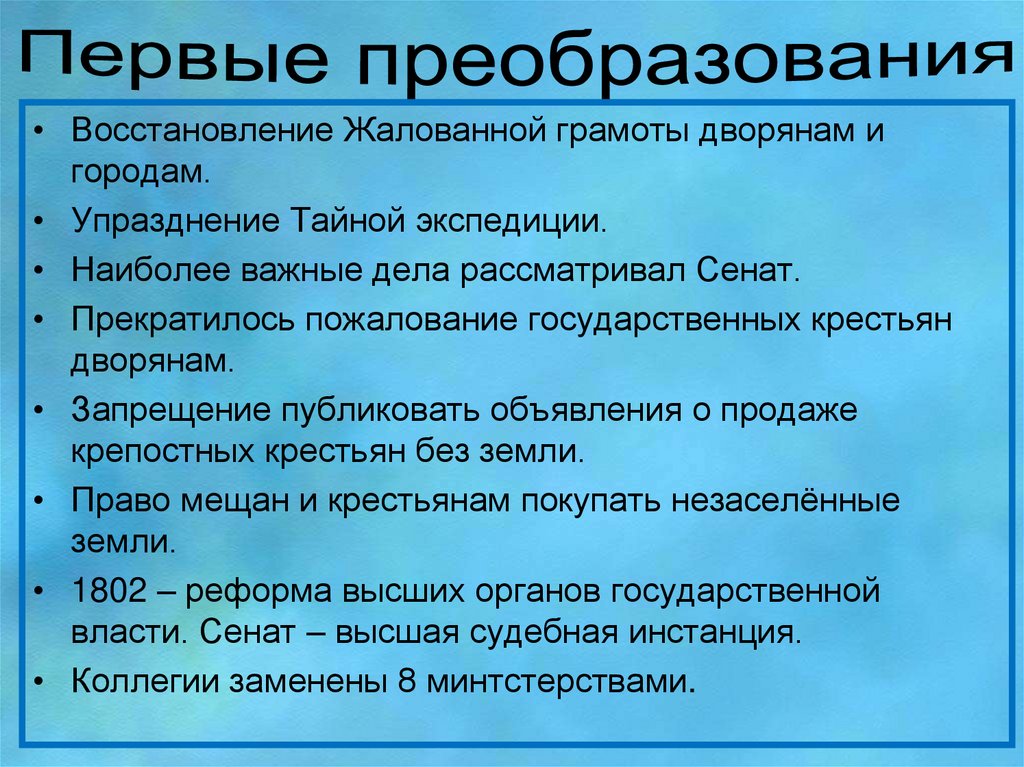 Первые преобразования

• Восстановление Жалованной грамоты дворянам и городам.
• Упразднение Тайной экспедиции.
• Наиболее важные дела рассматривал Сенат.
• Прекратилось пожалование государственных крестьян дворянам.
• Запрещение публиковать объявления о продаже крепостных крестьян без земли.
• Право мещан и крестьянам покупать незаселённые земли.
• 1802 – реформа высших органов государственной власти. Сенат – высшая судебная инстанция.
• Коллегии заменены 8 минтстерствами.